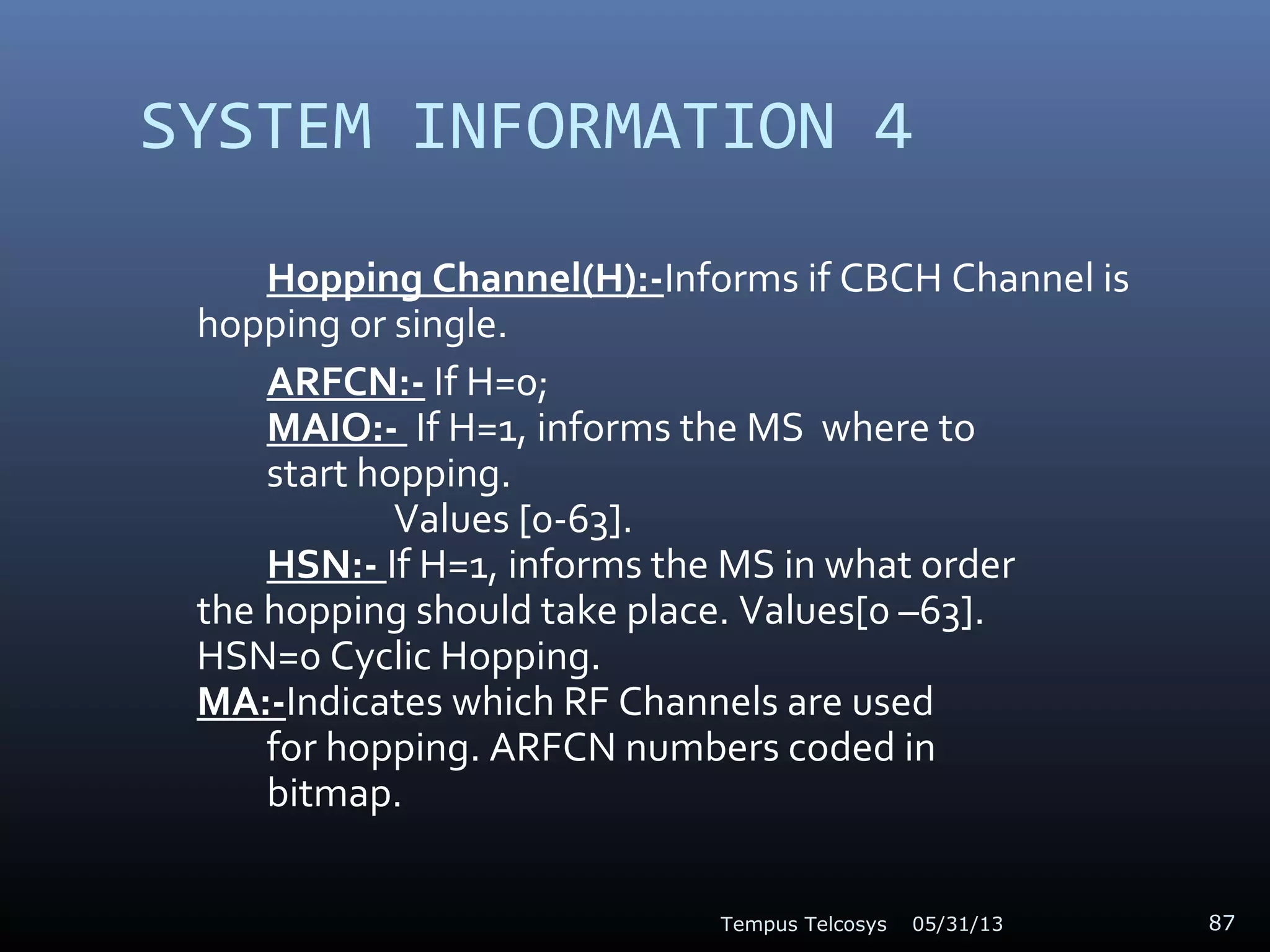 SYSTEM INFORMATION 4

Hopping Channel(H):-Informs if CBCH Channel is hopping or single.

ARFCN:- If H=0;
MAIO:- If H=1, informs the MS where to start hopping.
Values [0-63].
HSN:- If H=1, informs the MS in what order the hopping should take place. Values[0 –63].
HSN=0 Cyclic Hopping.
MA:-Indicates which RF Channels are used for hopping. ARFCN numbers coded in bitmap.

Tempus Telcosys 05/31/13 87